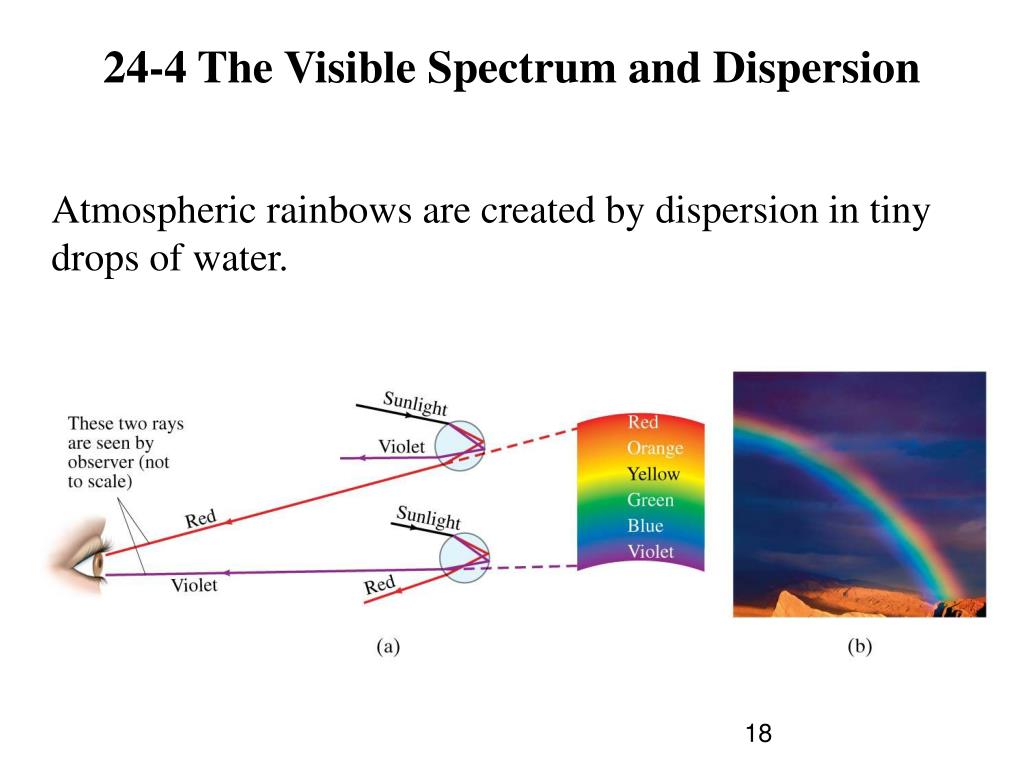 24-4 The Visible Spectrum and Dispersion

Atmospheric rainbows are created by dispersion in tiny drops of water.

These two rays are seen by observer (not to scale)

Sunlight

Violet

Red

Sunlight

Violet

Red

Red
Orange
Yellow
Green
Blue
Violet

(a)

(b)

18